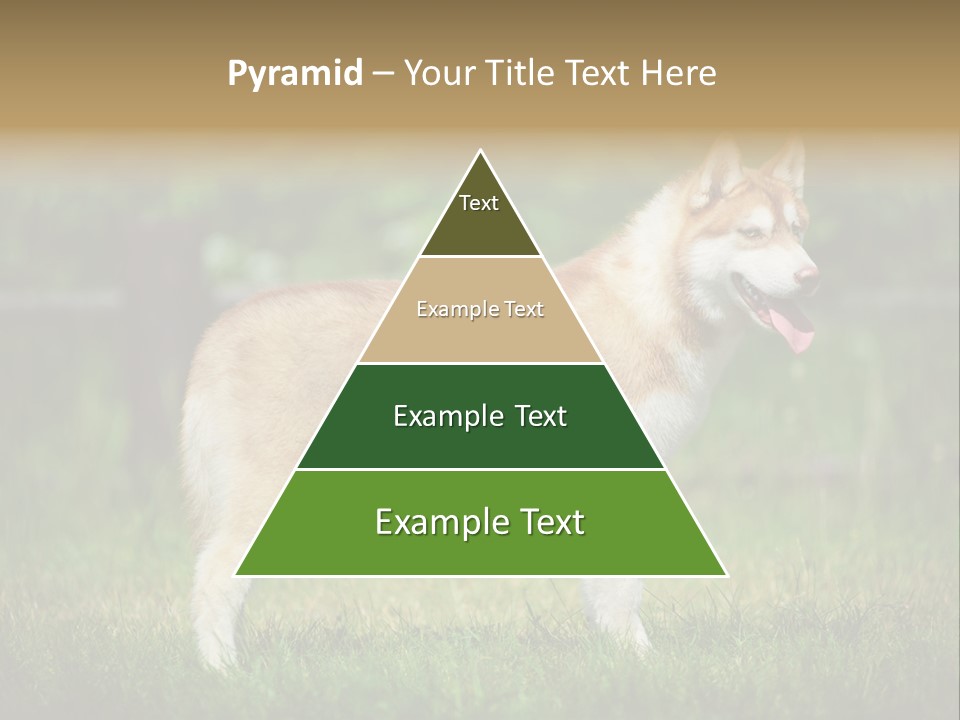 Pyramid – Your Title Text Here

Text

Example Text

Example Text

Example Text